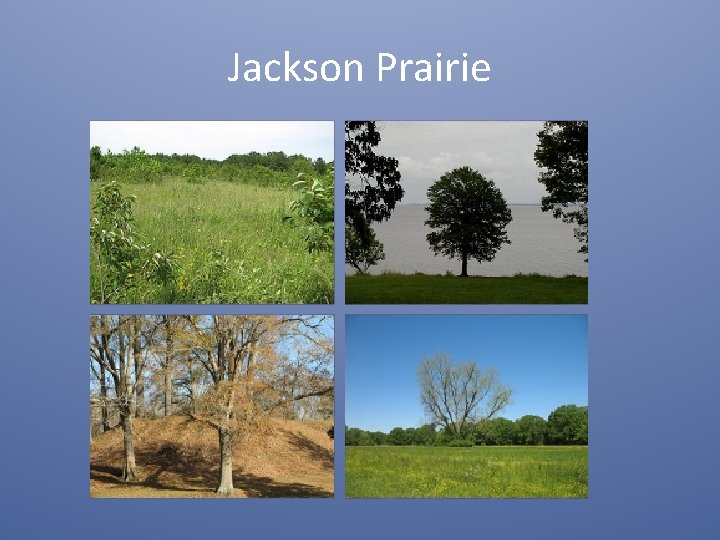 Jackson Prairie